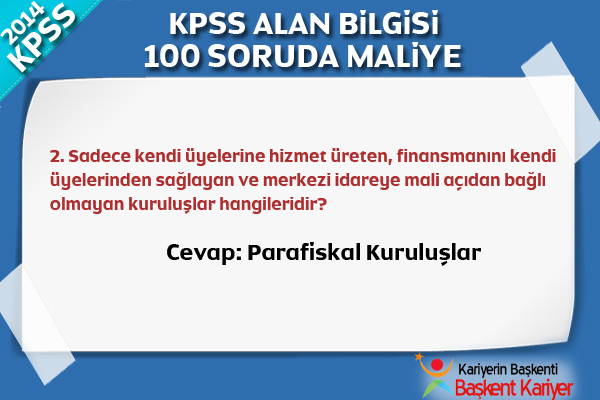 2014 KPSS

KPSS ALAN BİLGİSİ
100 SORUDA MALİYE

2. Sadece kendi üyelerine hizmet üreten, finansmanını kendi üyelerinden sağlayan ve merkezi idareye mali açıdan bağlı olmayan kuruluşlar hangileridir?

Cevap: Parafiskal Kuruluşlar

Kariyerin Başkenti
Başkent Kariyer